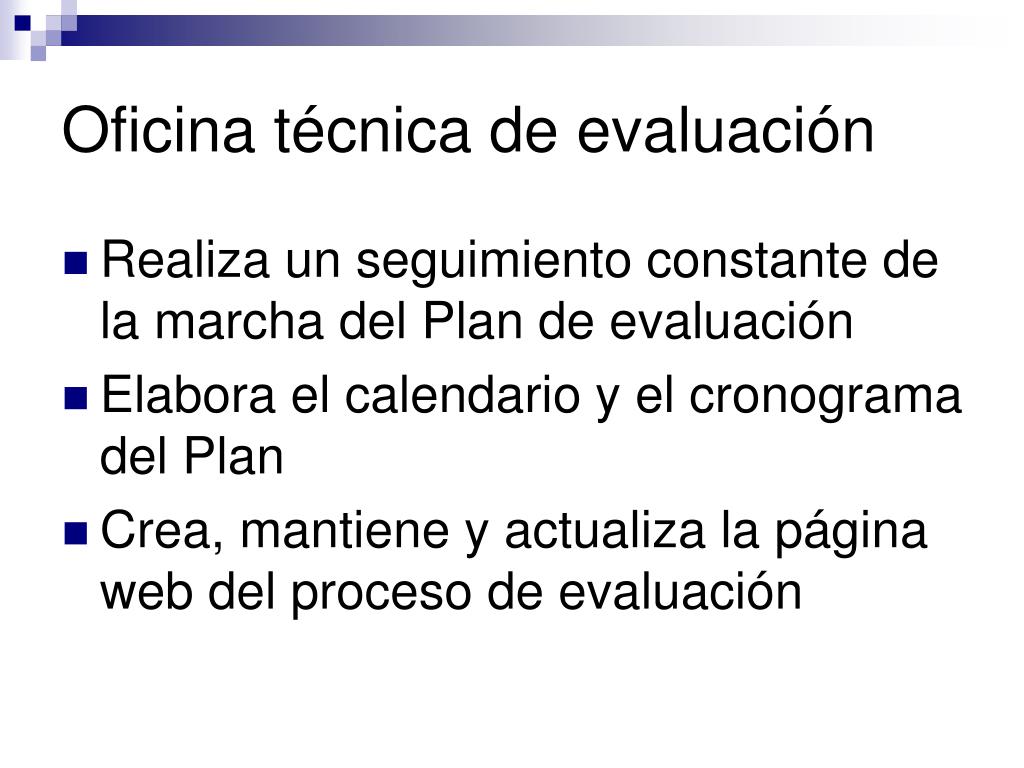 Oficina técnica de evaluación

Realiza un seguimiento constante de la marcha del Plan de evaluación

Elabora el calendario y el cronograma del Plan

Crea, mantiene y actualiza la página web del proceso de evaluación